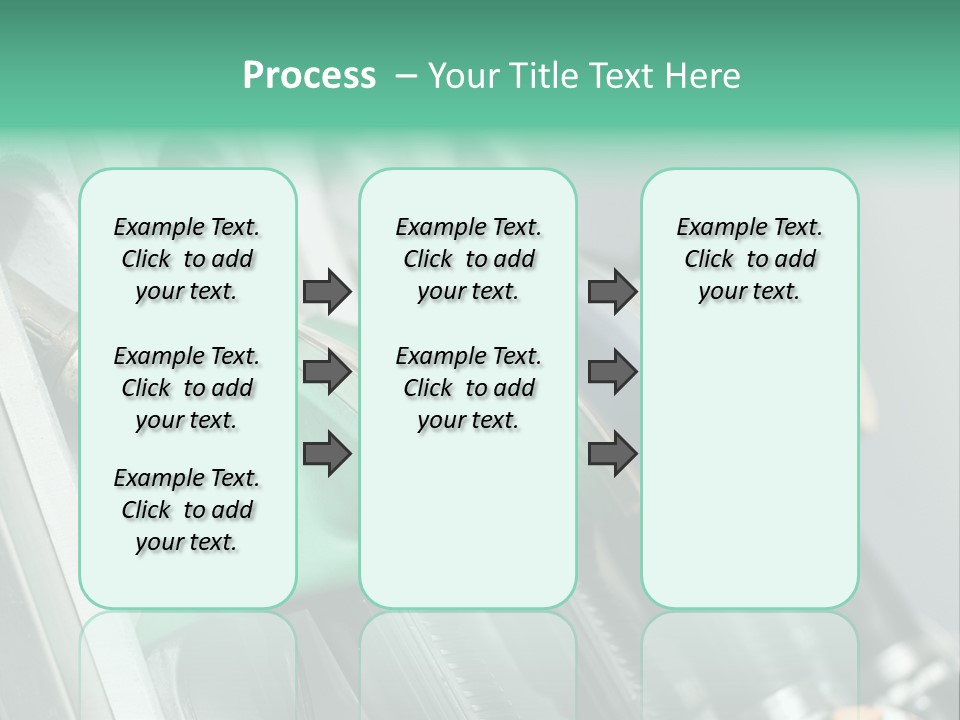 Process – Your Title Text Here

Example Text. Click to add your text.

Example Text. Click to add your text.

Example Text. Click to add your text.

Example Text. Click to add your text.

Example Text. Click to add your text.

Example Text. Click to add your text.